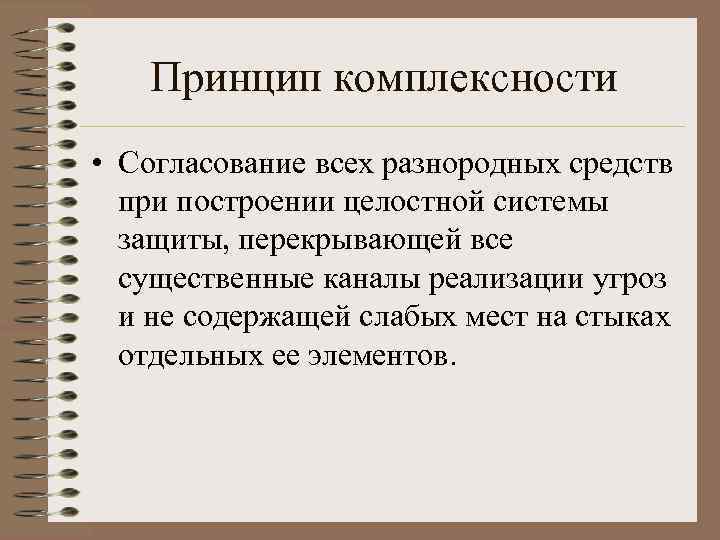 Принцип комплексности

• Согласование всех разнородных средств при построении целостной системы защиты, перекрывающей все существенные каналы реализации угроз и не содержащей слабых мест на стыках отдельных ее элементов.